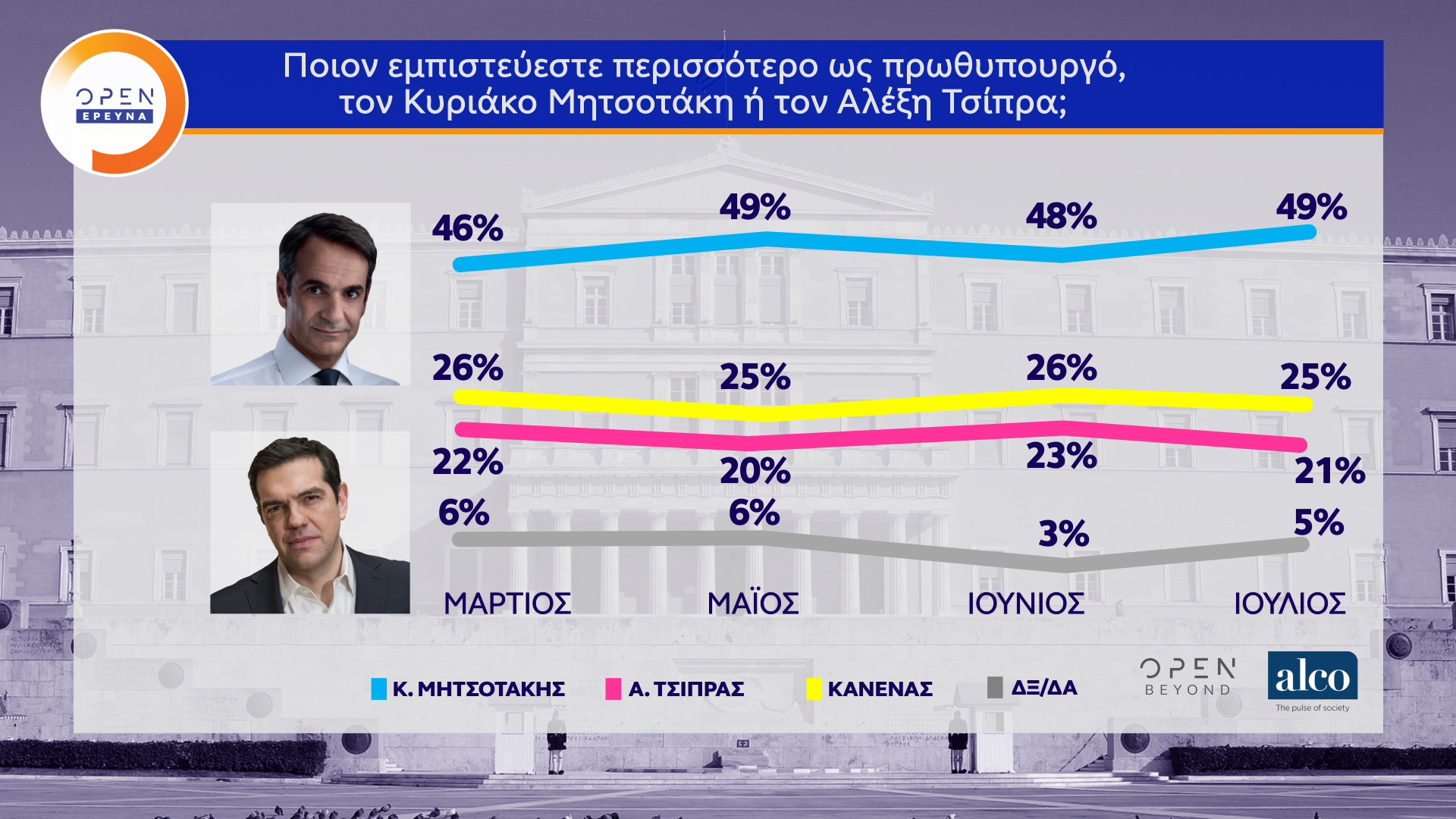 OPEN ΕΡΕΥΝΑ

Ποιον εμπιστεύεστε περισσότερο ως πρωθυπουργό, τον Κυριάκο Μητσοτάκη ή τον Αλέξη Τσίπρα;

46%
49%
48%
49%
26%
25%
26%
25%
22%
20%
23%
21%
6%
6%
3%
5%

ΜΑΡΤΙΟΣ
ΜΑΪΟΣ
ΙΟΥΝΙΟΣ
ΙΟΥΛΙΟΣ

Κ. ΜΗΤΣΟΤΑΚΗΣ
Α. ΤΣΙΠΡΑΣ
ΚΑΝΕΝΑΣ
ΔΞ/ΔΑ

OPEN BEYOND

alco
The pulse of society